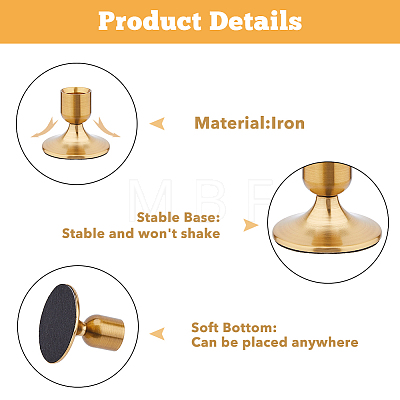 Product Details

Material:Iron

MBF

Stable Base:
Stable and won't shake

Soft Bottom:
Can be placed anywhere